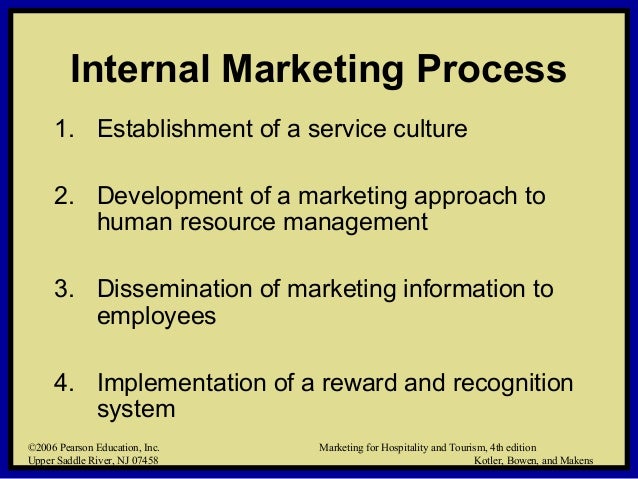 Internal Marketing Process

1. Establishment of a service culture

2. Development of a marketing approach to human resource management

3. Dissemination of marketing information to employees

4. Implementation of a reward and recognition system

©2006 Pearson Education, Inc.
Upper Saddle River, NJ 07458

Marketing for Hospitality and Tourism, 4th edition
Kotler, Bowen, and Makens